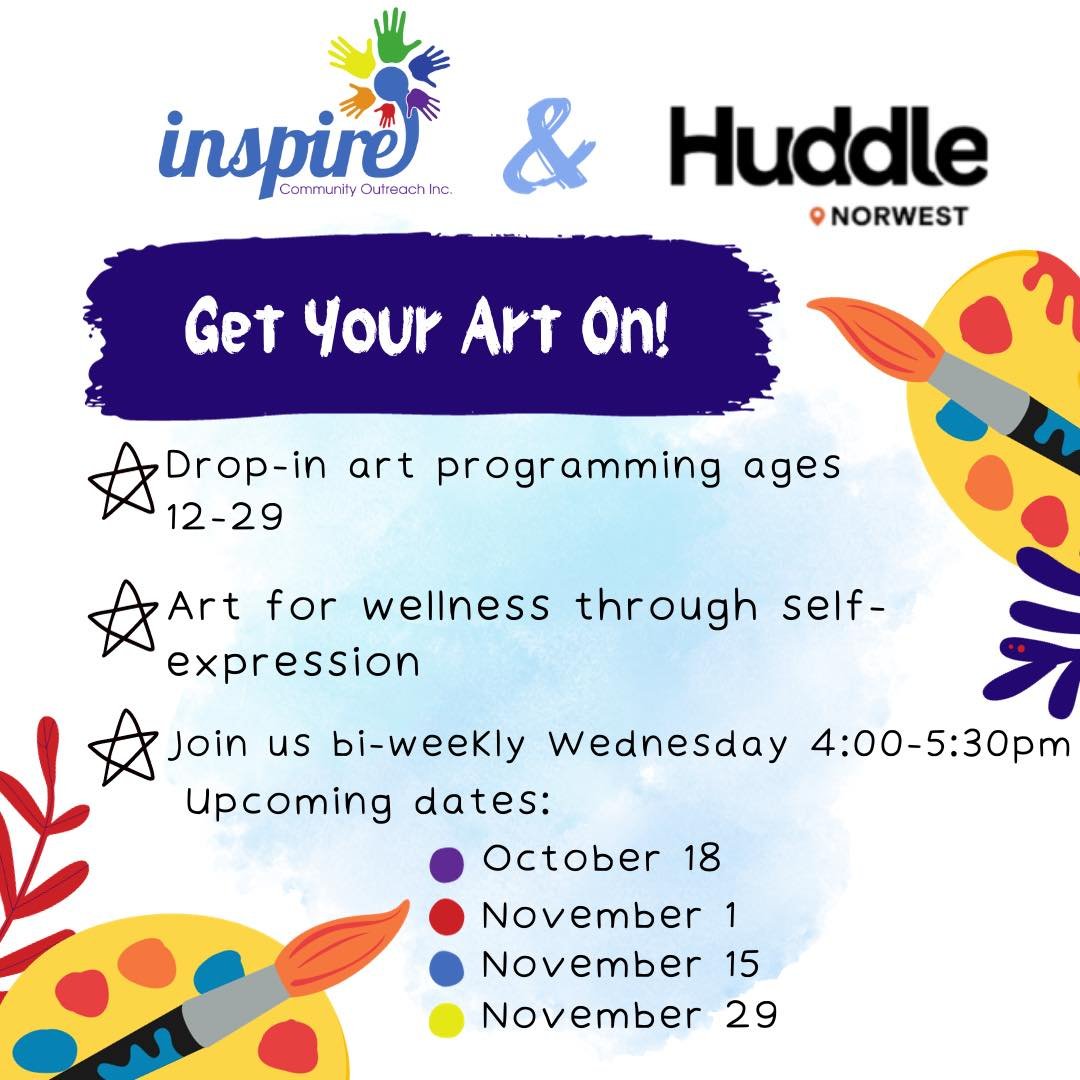 inspire
Community Outreach Inc.

&

Huddle
NORWEST

Get Your Art On!

Drop-in art programming ages 12-29

Art for wellness through self-expression

Join us bi-weekly Wednesday 4:00-5:30pm
Upcoming dates:
October 18
November 1
November 15
November 29